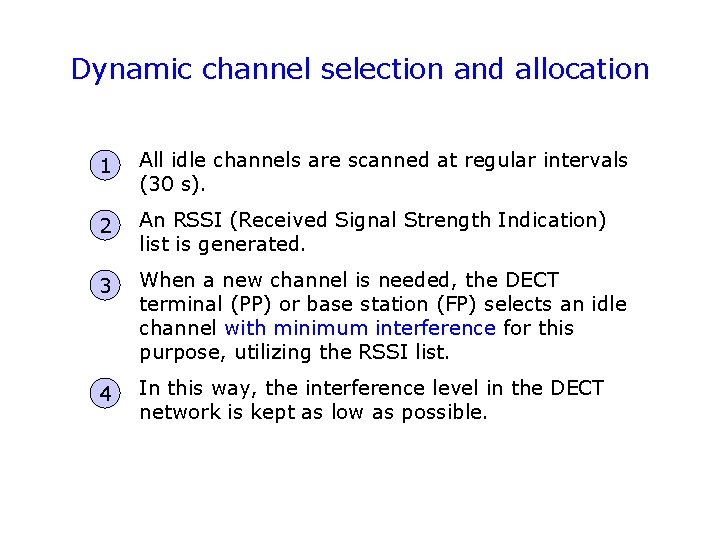 Dynamic channel selection and allocation

1 All idle channels are scanned at regular intervals (30 s).

2 An RSSI (Received Signal Strength Indication) list is generated.

3 When a new channel is needed, the DECT terminal (PP) or base station (FP) selects an idle channel with minimum interference for this purpose, utilizing the RSSI list.

4 In this way, the interference level in the DECT network is kept as low as possible.